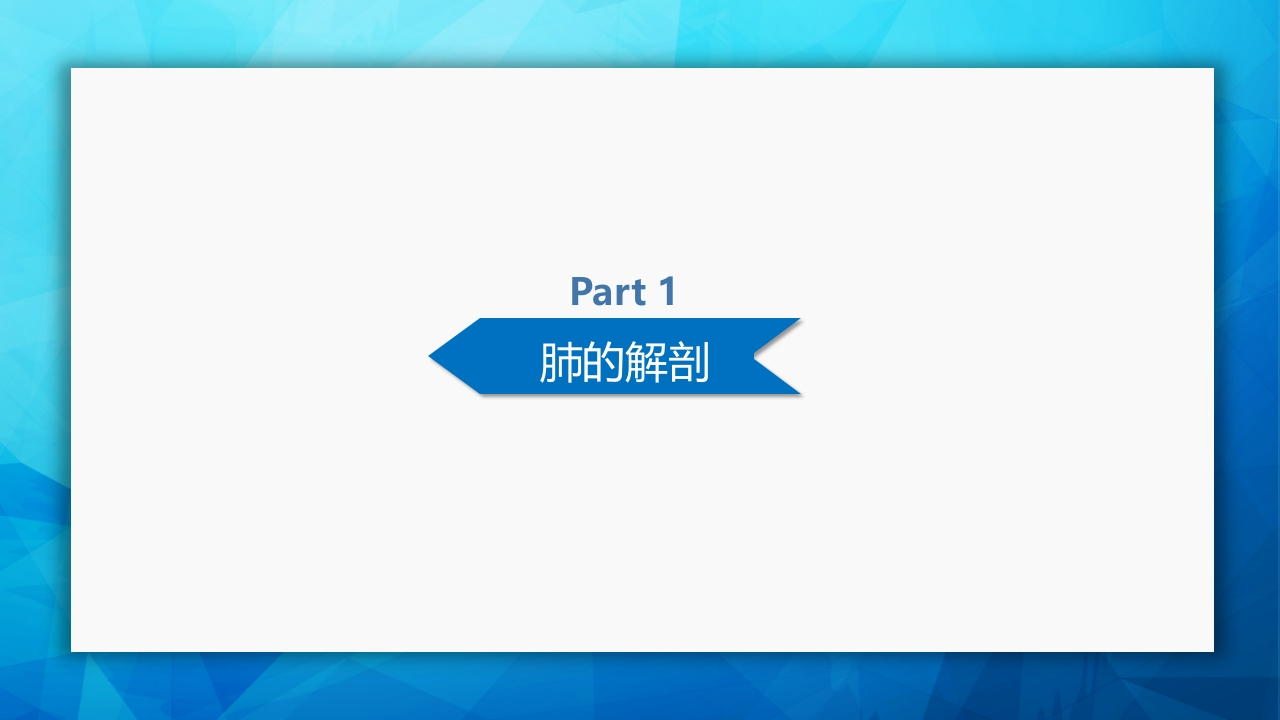 Part 1

肺的解剖